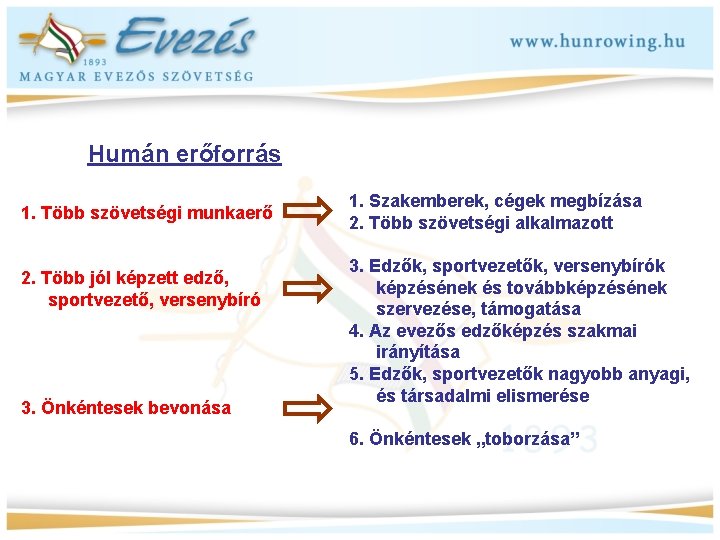 Evezés
1893
MAGYAR EVEZŐS SZÖVETSÉG

www.hunrowing.hu

Humán erőforrás

1. Több szövetségi munkaerő

2. Több jól képzett edző, sportvezető, versenybíró

3. Önkéntesek bevonása

1. Szakemberek, cégek megbízása
2. Több szövetségi alkalmazott

3. Edzők, sportvezetők, versenybírók képzésének és továbbképzésének szervezése, támogatása
4. Az evezős edzőképzés szakmai irányítása
5. Edzők, sportvezetők nagyobb anyagi, és társadalmi elismerése

6. Önkéntesek „toborzása”

1893